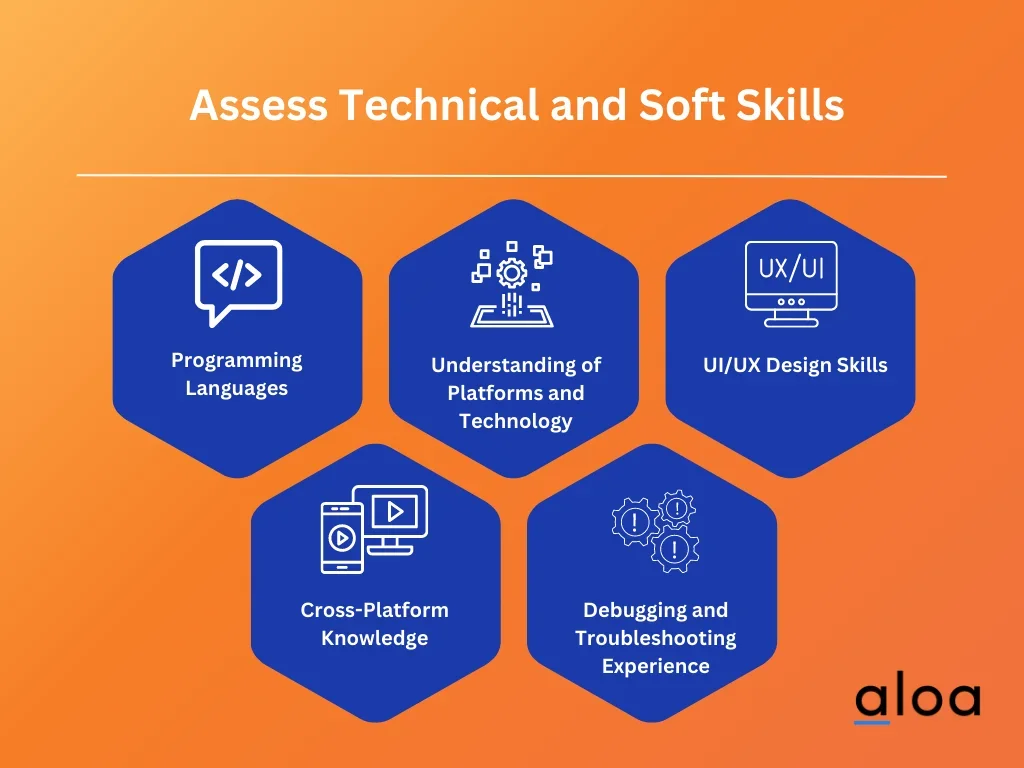 Assess Technical and Soft Skills

</>

Programming Languages

Understanding of Platforms and Technology

UX/UI

UI/UX Design Skills

Cross-Platform Knowledge

Debugging and Troubleshooting Experience

aloa